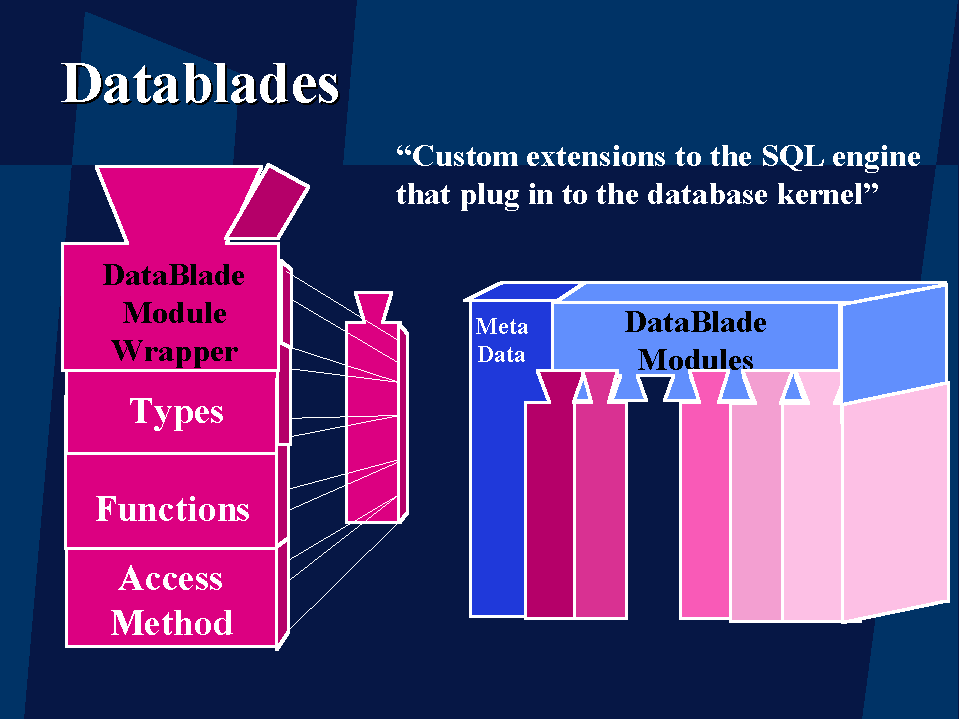 Datablades

“Custom extensions to the SQL engine that plug in to the database kernel”

DataBlade Module Wrapper

Types

Functions

Access Method

Meta Data

DataBlade Modules